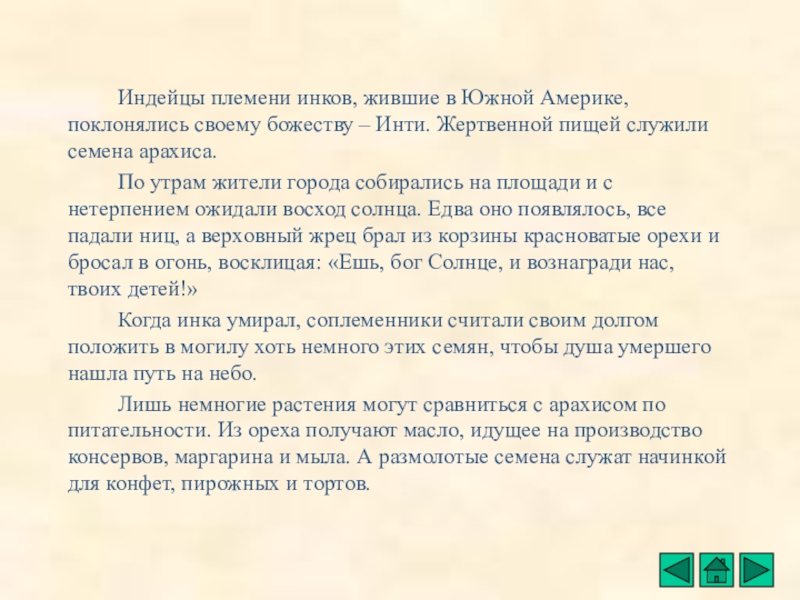 Индейцы племени инков, жившие в Южной Америке, поклонялись своему божеству – Инти. Жертвенной пищей служили семена арахиса.

По утрам жители города собирались на площади и с нетерпением ожидали восход солнца. Едва оно появлялось, все падали ниц, а верховный жрец брал из корзины красноватые орехи и бросал в огонь, восклицая: «Ешь, бог Солнце, и вознагради нас, твоих детей!»

Когда инка умирал, соплеменники считали своим долгом положить в могилу хоть немного этих семян, чтобы душа умершего нашла путь на небо.

Лишь немногие растения могут сравниться с арахисом по питательности. Из ореха получают масло, идущее на производство консервов, маргарина и мыла. А размолотые семена служат начинкой для конфет, пирожных и тортов.